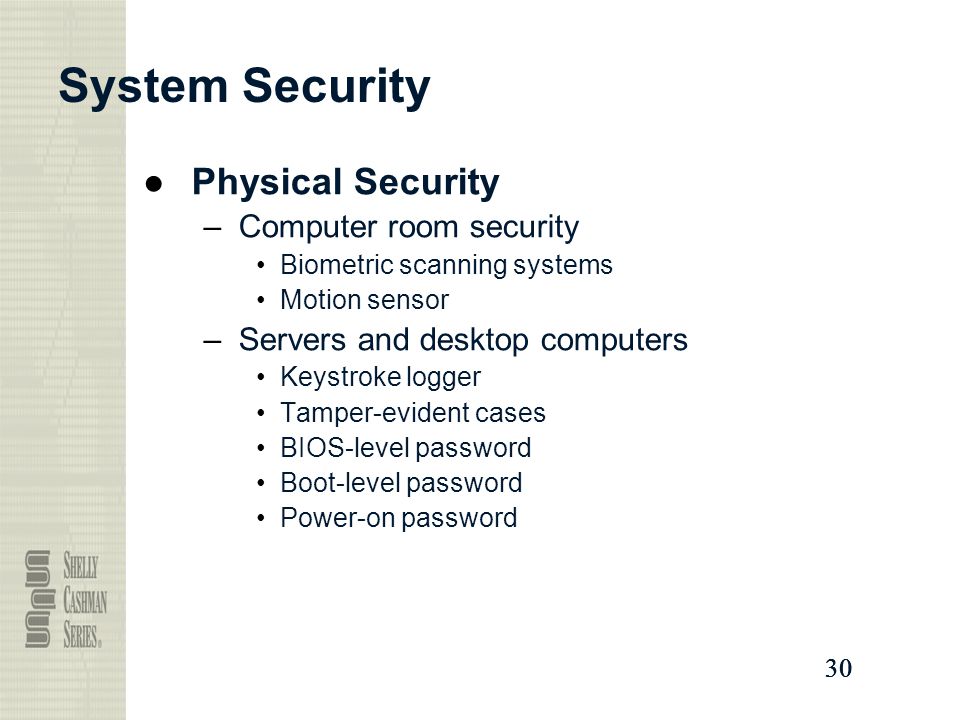 System Security

● Physical Security
– Computer room security
• Biometric scanning systems
• Motion sensor
– Servers and desktop computers
• Keystroke logger
• Tamper-evident cases
• BIOS-level password
• Boot-level password
• Power-on password

SHELLY CASHMAN SERIES®

30